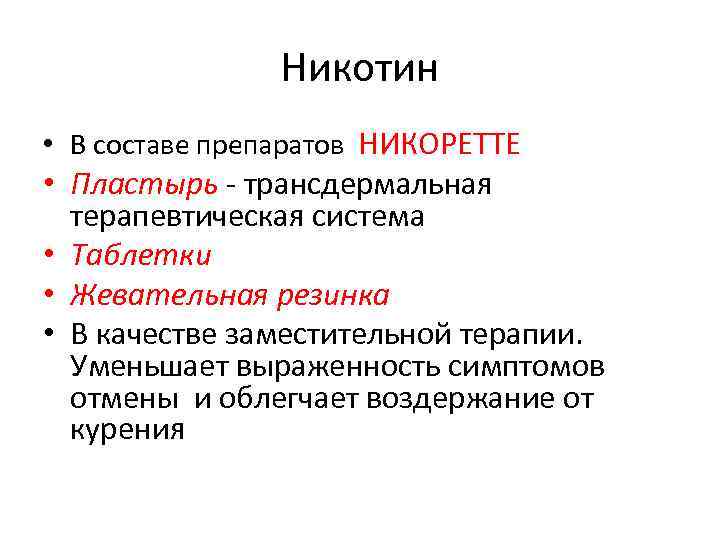 Никотин

• В составе препаратов НИКОРЕТТЕ
• Пластырь - трансдермальная терапевтическая система
• Таблетки
• Жевательная резинка
• В качестве заместительной терапии. Уменьшает выраженность симптомов отмены и облегчает воздержание от курения